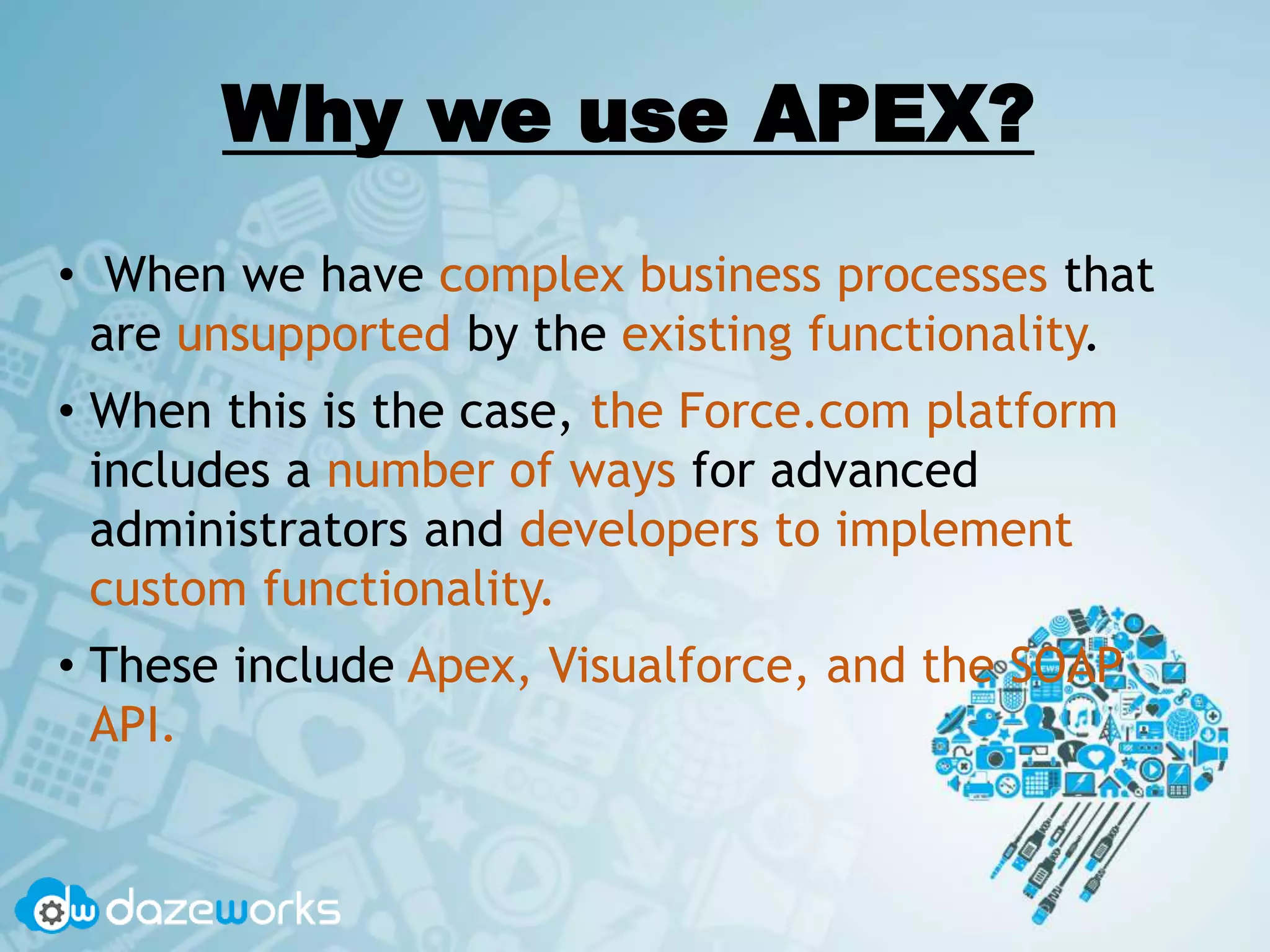 Why we use APEX?

• When we have complex business processes that are unsupported by the existing functionality.

• When this is the case, the Force.com platform includes a number of ways for advanced administrators and developers to implement custom functionality.

• These include Apex, Visualforce, and the SOAP API.

dw dazeworks